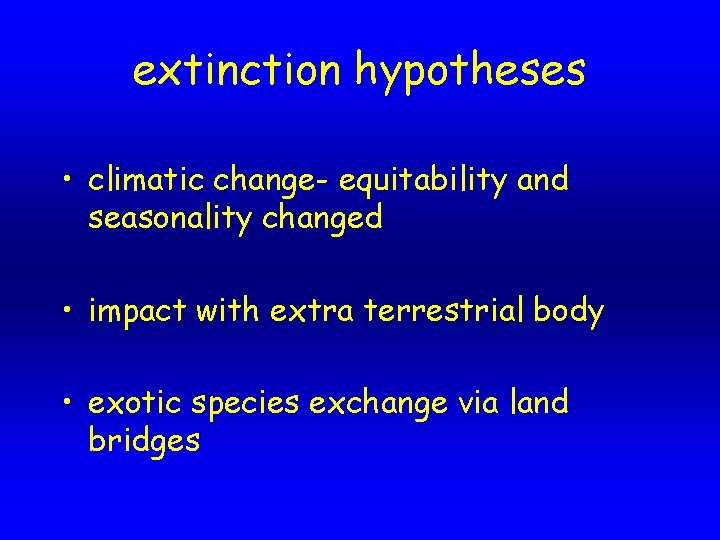 extinction hypotheses

• climatic change- equitability and seasonality changed

• impact with extra terrestrial body

• exotic species exchange via land bridges